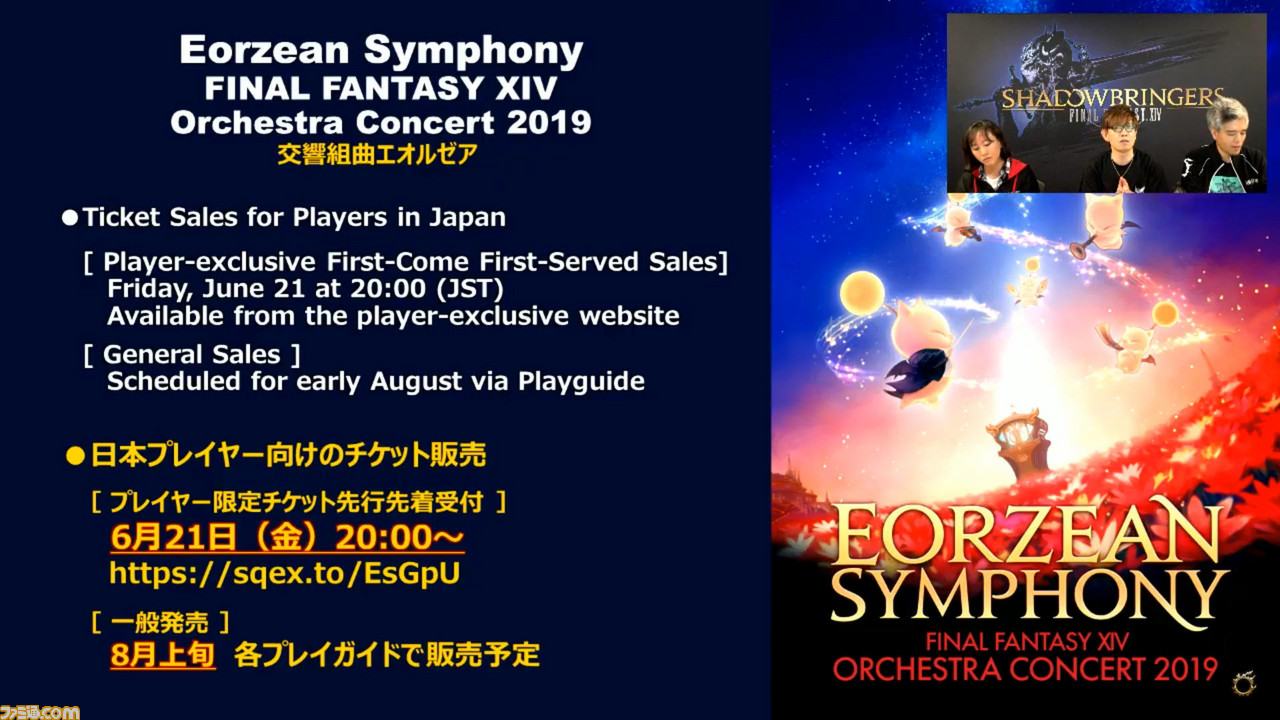 Eorzean Symphony
FINAL FANTASY XIV
Orchestra Concert 2019
交響組曲エオルゼア

●Ticket Sales for Players in Japan

[ Player-exclusive First-Come First-Served Sales]
Friday, June 21 at 20:00 (JST)
Available from the player-exclusive website

[ General Sales ]
Scheduled for early August via Playguide

●日本プレイヤー向けのチケット販売

[ プレイヤー限定チケット先行先着受付 ]
6月21日（金）20:00～
https://sqex.to/EsGpU

[ 一般発売 ]
8月上旬 各プレイガイドで販売予定

SHADOWBRINGERS
FINAL FANTASY XIV

EORZEAN SYMPHONY
FINAL FANTASY XIV
ORCHESTRA CONCERT 2019

ファミ通.com